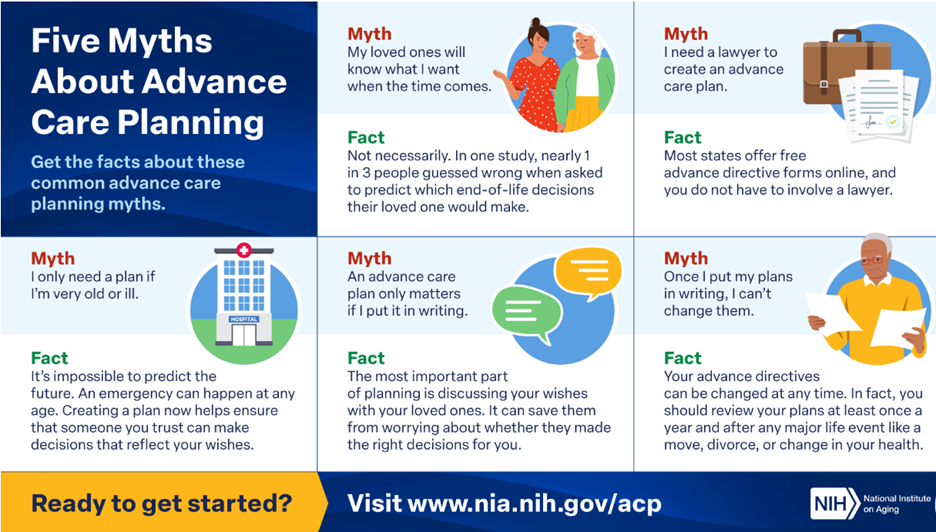 Five Myths About Advance Care Planning

Get the facts about these common advance care planning myths.

Myth
My loved ones will know what I want when the time comes.

Fact
Not necessarily. In one study, nearly 1 in 3 people guessed wrong when asked to predict which end-of-life decisions their loved one would make.

Myth
I need a lawyer to create an advance care plan.

Fact
Most states offer free advance directive forms online, and you do not have to involve a lawyer.

Myth
I only need a plan if I'm very old or ill.

HOSPITAL

Fact
It's impossible to predict the future. An emergency can happen at any age. Creating a plan now helps ensure that someone you trust can make decisions that reflect your wishes.

Myth
An advance care plan only matters if I put it in writing.

Fact
The most important part of planning is discussing your wishes with your loved ones. It can save them from worrying about whether they made the right decisions for you.

Myth
Once I put my plans in writing, I can't change them.

Fact
Your advance directives can be changed at any time. In fact, you should review your plans at least once a year and after any major life event like a move, divorce, or change in your health.

Ready to get started?

Visit www.nia.nih.gov/acp

NIH National Institute on Aging